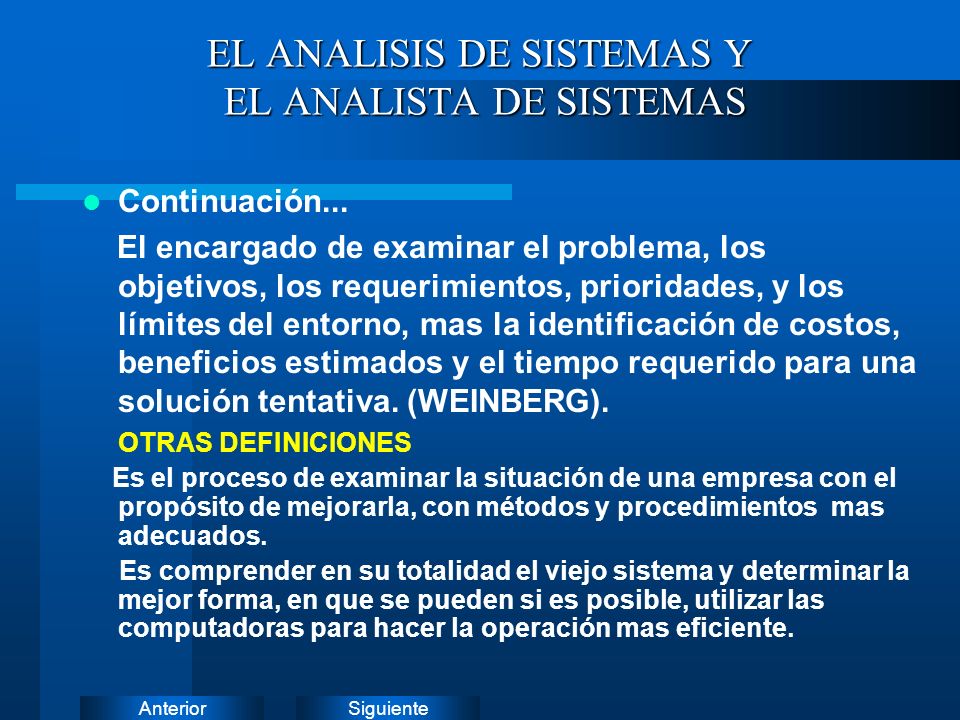 EL ANALISIS DE SISTEMAS Y
EL ANALISTA DE SISTEMAS

Continuación...

El encargado de examinar el problema, los objetivos, los requerimientos, prioridades, y los límites del entorno, mas la identificación de costos, beneficios estimados y el tiempo requerido para una solución tentativa. (WEINBERG).

OTRAS DEFINICIONES

Es el proceso de examinar la situación de una empresa con el propósito de mejorarla, con métodos y procedimientos mas adecuados.

Es comprender en su totalidad el viejo sistema y determinar la mejor forma, en que se pueden si es posible, utilizar las computadoras para hacer la operación mas eficiente.

Anterior
Siguiente